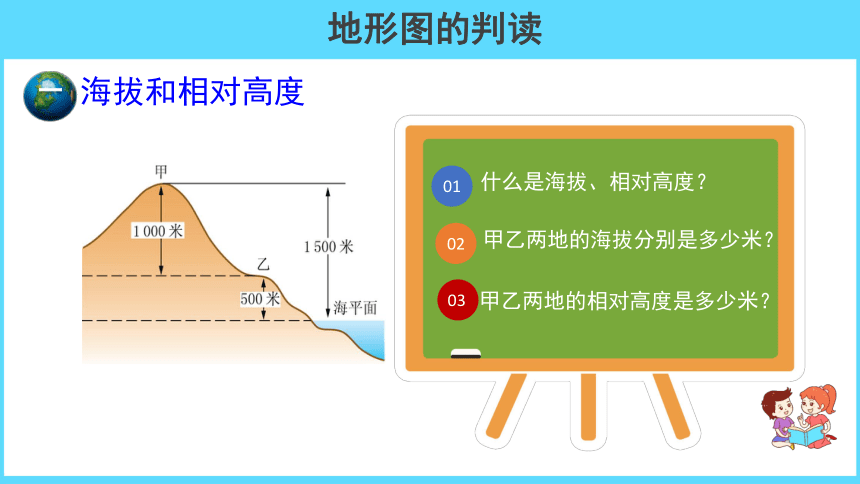 地形图的判读

一 海拔和相对高度

甲

1 000 米

1 500 米

乙

500 米

海平面

01 什么是海拔、相对高度？

02 甲乙两地的海拔分别是多少米？

03 甲乙两地的相对高度是多少米？